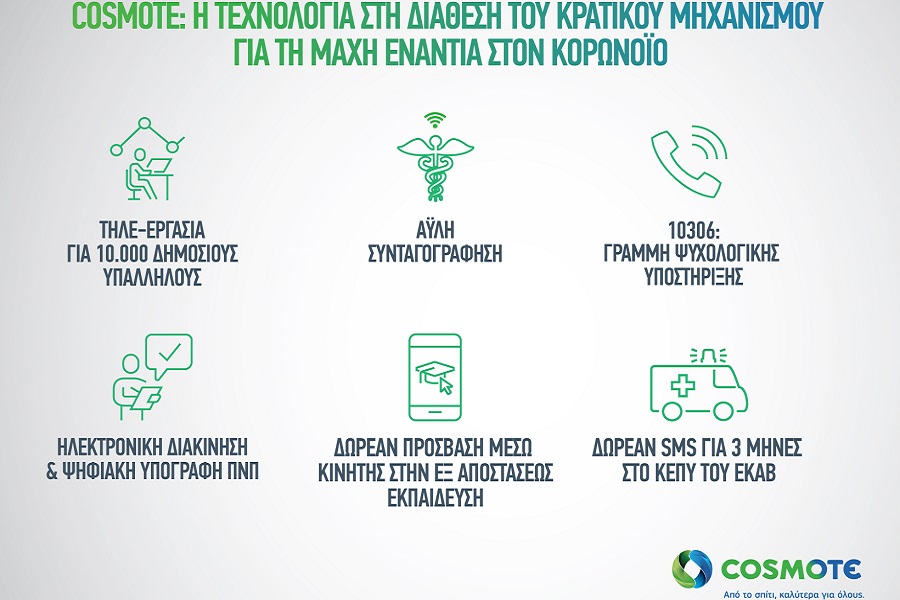 COSMOTE: Η ΤΕΧΝΟΛΟΓΙΑ ΣΤΗ ΔΙΑΘΕΣΗ ΤΟΥ ΚΡΑΤΙΚΟΥ ΜΗΧΑΝΙΣΜΟΥ ΓΙΑ ΤΗ ΜΑΧΗ ΕΝΑΝΤΙΑ ΣΤΟΝ ΚΟΡΩΝΟΪΟ

ΤΗΛΕ-ΕΡΓΑΣΙΑ ΓΙΑ 10.000 ΔΗΜΟΣΙΟΥΣ ΥΠΑΛΛΗΛΟΥΣ

ΑΫΛΗ ΣΥΝΤΑΓΟΓΡΑΦΗΣΗ

10306: ΓΡΑΜΜΗ ΨΥΧΟΛΟΓΙΚΗΣ ΥΠΟΣΤΗΡΙΞΗΣ

ΗΛΕΚΤΡΟΝΙΚΗ ΔΙΑΚΙΝΗΣΗ & ΨΗΦΙΑΚΗ ΥΠΟΓΡΑΦΗ ΠΝΠ

ΔΩΡΕΑΝ ΠΡΟΣΒΑΣΗ ΜΕΣΩ ΚΙΝΗΤΗΣ ΣΤΗΝ ΕΞ ΑΠΟΣΤΑΣΕΩΣ ΕΚΠΑΙΔΕΥΣΗ

ΔΩΡΕΑΝ SMS ΓΙΑ 3 ΜΗΝΕΣ ΣΤΟ ΚΕΠΥ ΤΟΥ ΕΚΑΒ

COSMOTE
Από το σπίτι, καλύτερα για όλους.